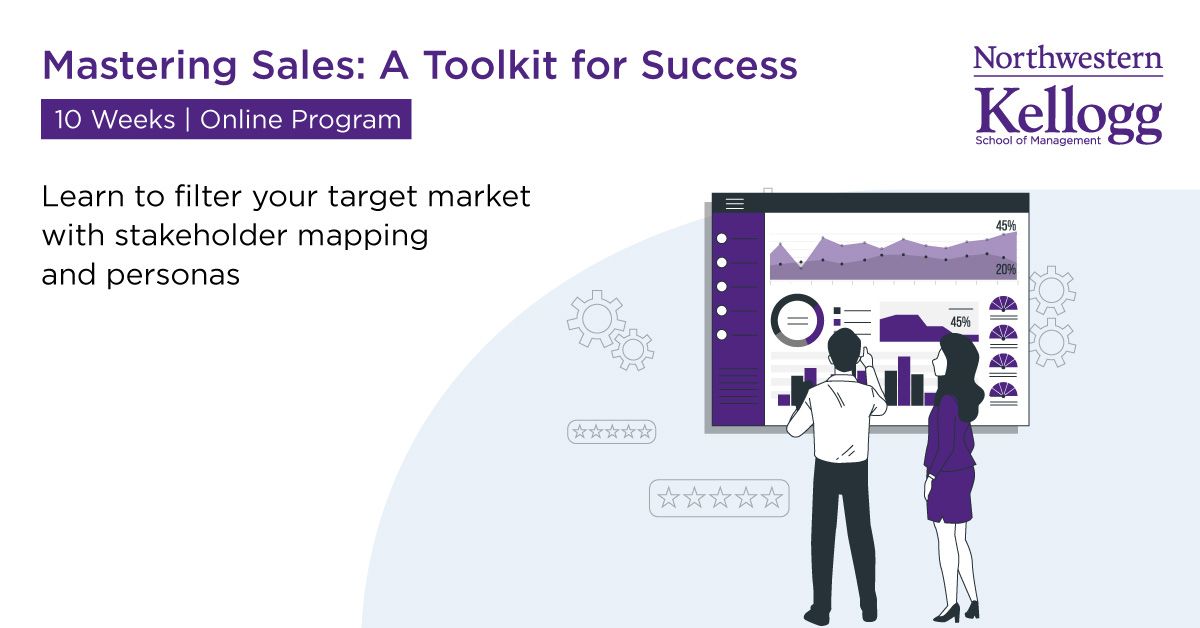 Mastering Sales: A Toolkit for Success

10 Weeks | Online Program

Northwestern
Kellogg
School of Management

Learn to filter your target market with stakeholder mapping and personas

45%

20%

45%